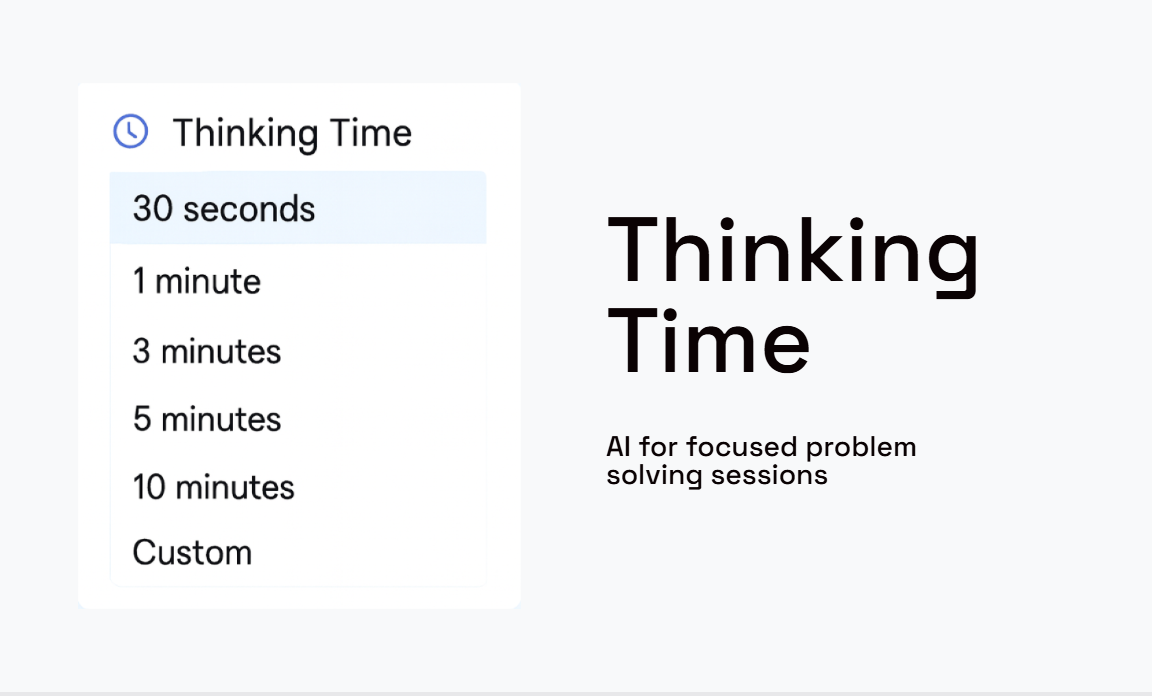 Thinking Time

30 seconds

1 minute

3 minutes

5 minutes

10 minutes

Custom

Thinking Time

AI for focused problem solving sessions